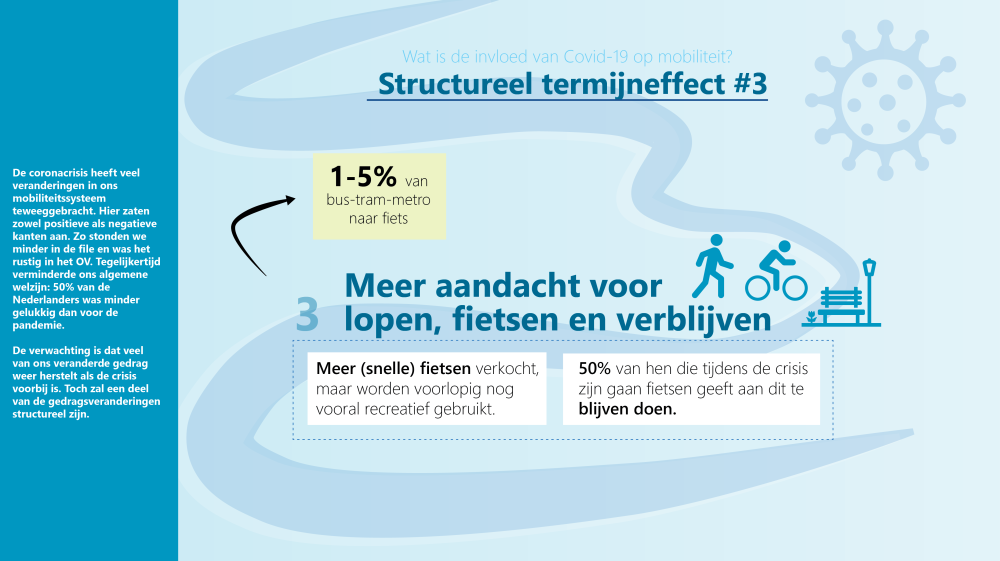 De coronacrisis heeft veel veranderingen in ons mobiliteitssysteem teweeggebracht. Hier zaten zowel positieve als negatieve kanten aan. Zo stonden we minder in de file en was het rustig in het OV. Tegelijkertijd verminderde ons algemene welzijn: 50% van de Nederlanders was minder gelukkig dan voor de pandemie.

De verwachting is dat veel van ons veranderde gedrag weer herstelt als de crisis voorbij is. Toch zal een deel van de gedragsveranderingen structureel zijn.

Wat is de invloed van Covid-19 op mobiliteit?

Structureel termijneffect #3

1-5% van bus-tram-metro naar fiets

3 Meer aandacht voor lopen, fietsen en verblijven

Meer (snelle) fietsen verkocht, maar worden voorlopig nog vooral recreatief gebruikt.

50% van hen die tijdens de crisis zijn gaan fietsen geeft aan dit te blijven doen.